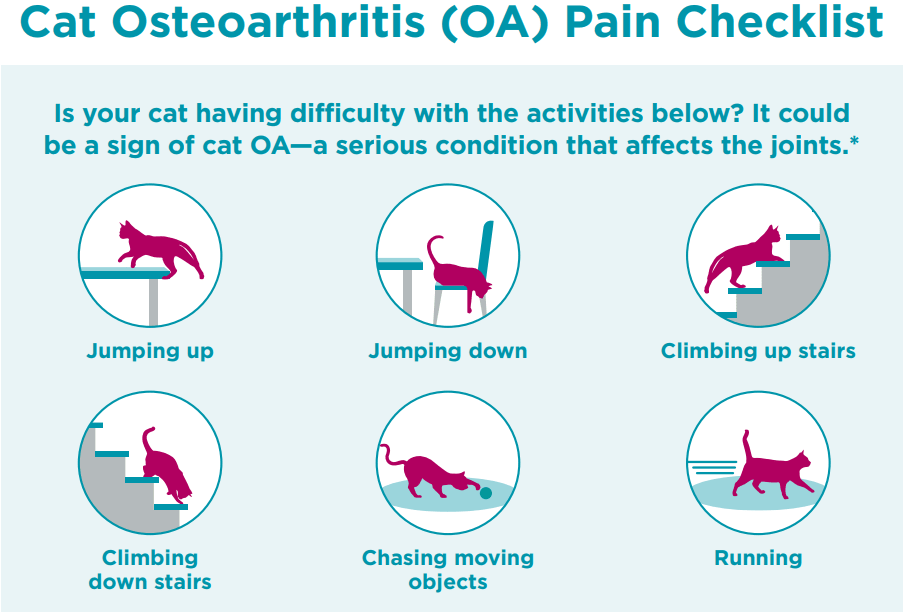 Cat Osteoarthritis (OA) Pain Checklist

Is your cat having difficulty with the activities below? It could be a sign of cat OA—a serious condition that affects the joints.*

Jumping up

Jumping down

Climbing up stairs

Climbing down stairs

Chasing moving objects

Running